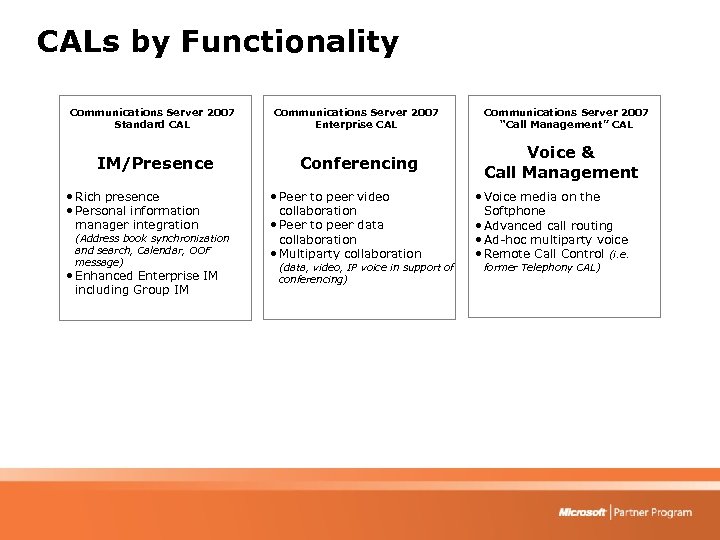 CALs by Functionality

Communications Server 2007
Standard CAL

IM/Presence

• Rich presence
• Personal information manager integration
(Address book synchronization and search, Calendar, OOF message)
• Enhanced Enterprise IM including Group IM

Communications Server 2007
Enterprise CAL

Conferencing

• Peer to peer video collaboration
• Peer to peer data collaboration
• Multiparty collaboration
(data, video, IP voice in support of conferencing)

Communications Server 2007
"Call Management" CAL

Voice &
Call Management

• Voice media on the Softphone
• Advanced call routing
• Ad-hoc multiparty voice
• Remote Call Control (i.e. former Telephony CAL)

Microsoft | Partner Program